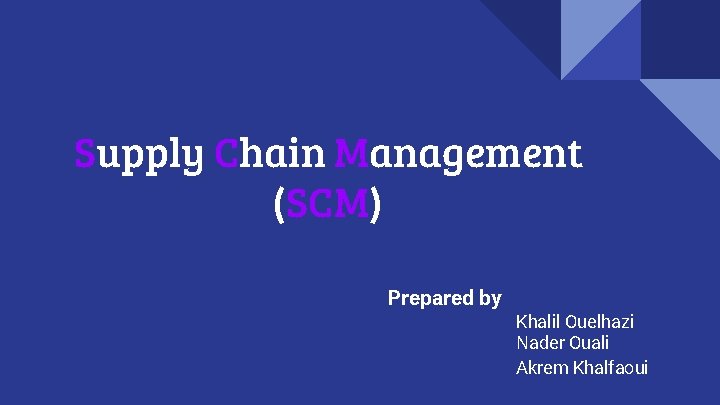 Supply Chain Management
(SCM)

Prepared by
Khalil Ouelhazi
Nader Ouali
Akrem Khalfaoui